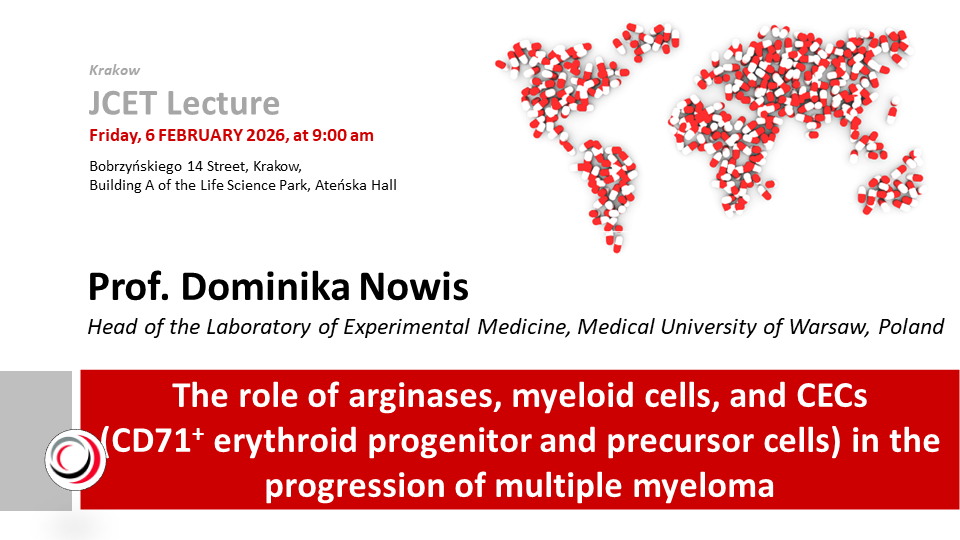 Krakow

JCET Lecture

Friday, 6 FEBRUARY 2026, at 9:00 am

Bobrzyńskiego 14 Street, Krakow,
Building A of the Life Science Park, Ateńska Hall

Prof. Dominika Nowis

Head of the Laboratory of Experimental Medicine, Medical University of Warsaw, Poland

The role of arginases, myeloid cells, and CECs (CD71$^+$ erythroid progenitor and precursor cells) in the progression of multiple myeloma